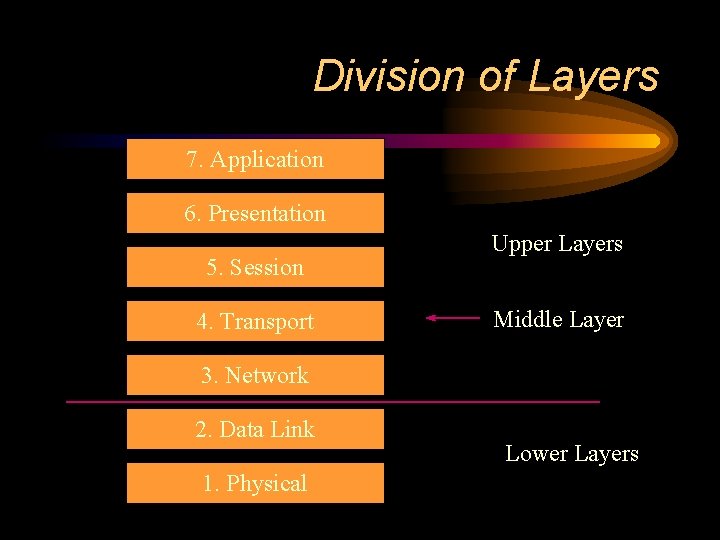 Division of Layers

7. Application

6. Presentation

5. Session

4. Transport

3. Network

2. Data Link

1. Physical

Upper Layers

Middle Layer

Lower Layers